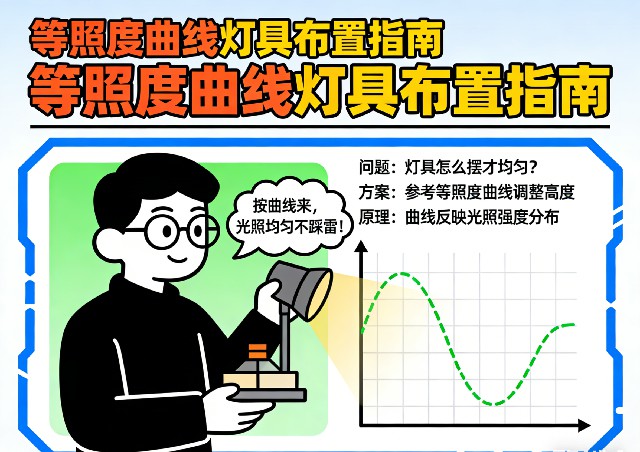 等照度曲线灯具布置指南

等照度曲线灯具布置指南

按曲线来，光照均匀不踩雷！

问题：灯具怎么摆才均匀？
方案：参考等照度曲线调整高度
原理：曲线反映光照强度分布